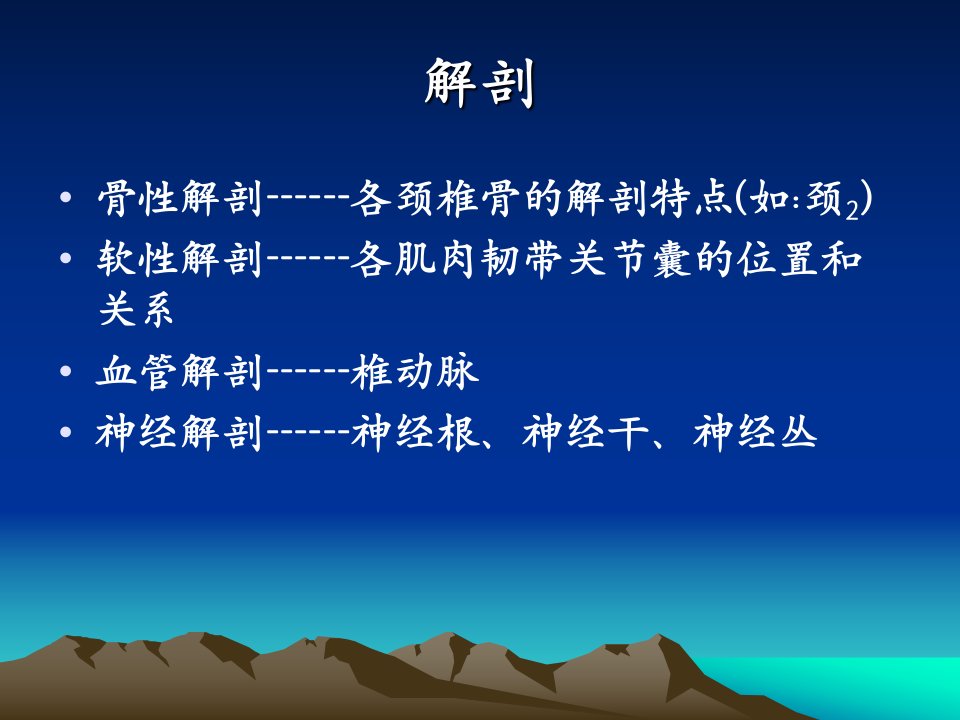 解剖

• 骨性解剖------各颈椎骨的解剖特点(如:颈$_2$)
• 软性解剖------各肌肉韧带关节囊的位置和关系
• 血管解剖------椎动脉
• 神经解剖------神经根、神经干、神经丛